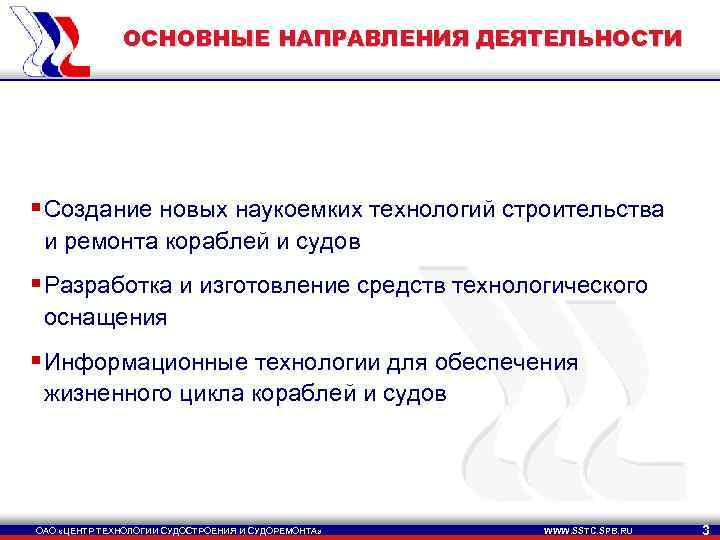 ОСНОВНЫЕ НАПРАВЛЕНИЯ ДЕЯТЕЛЬНОСТИ

▪ Создание новых наукоемких технологий строительства и ремонта кораблей и судов

▪ Разработка и изготовление средств технологического оснащения

▪ Информационные технологии для обеспечения жизненного цикла кораблей и судов

ОАО «ЦЕНТР ТЕХНОЛОГИИ СУДОСТРОЕНИЯ И СУДОРЕМОНТА» WWW.SSTC.SPB.RU 3